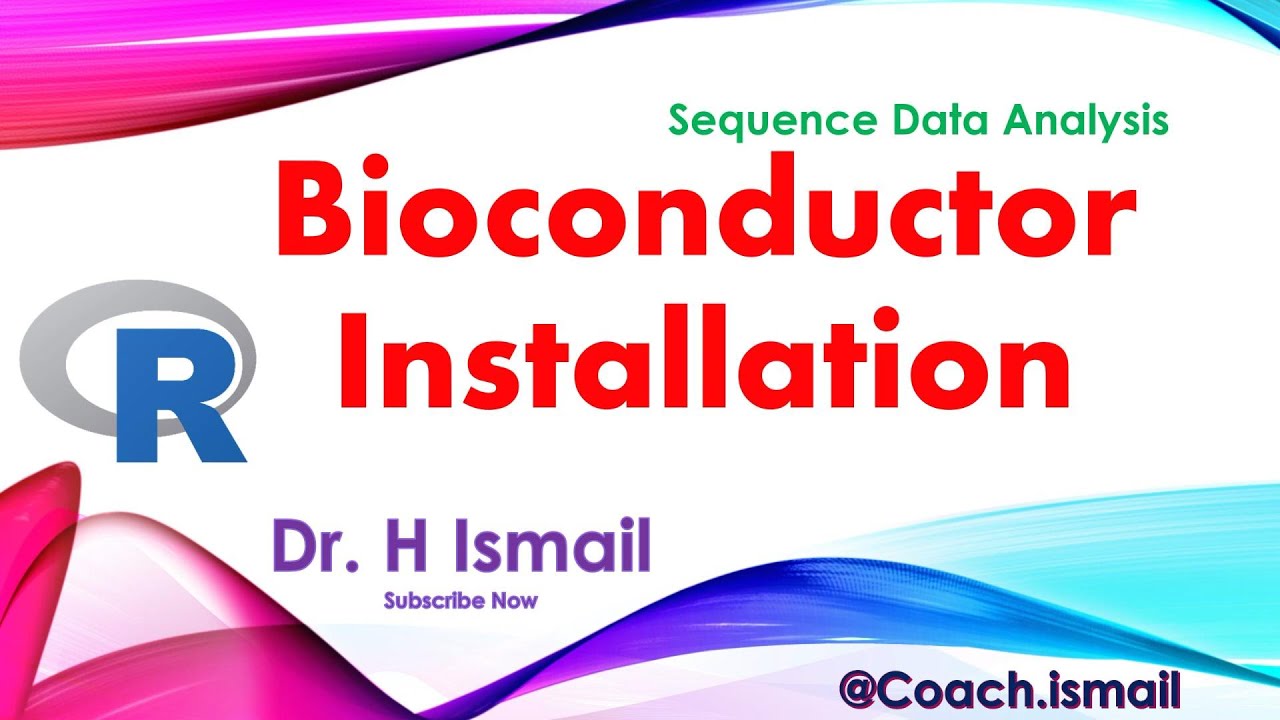 Sequence Data Analysis

Bioconductor Installation

R

Dr. H Ismail

Subscribe Now

@Coach.ismail